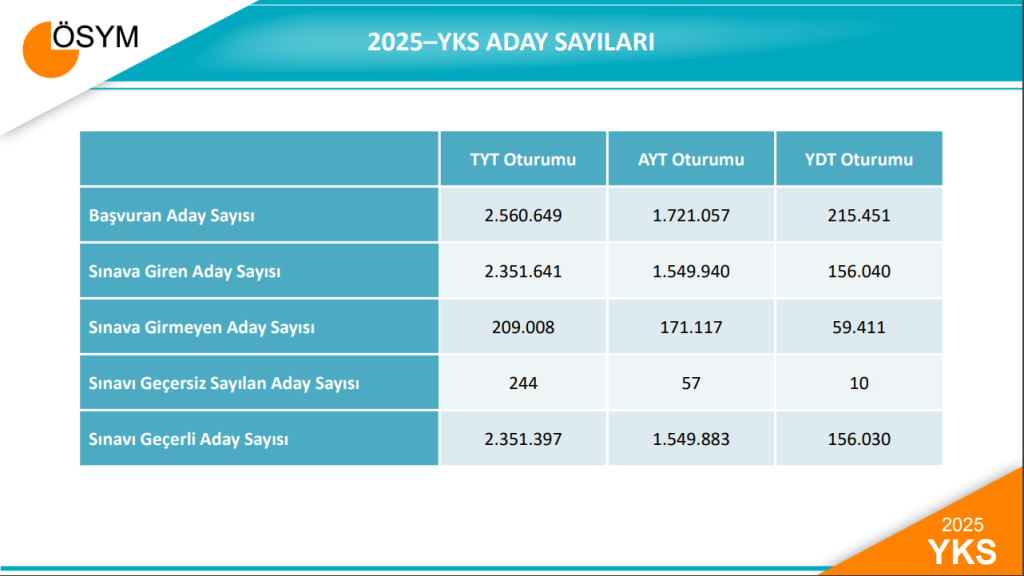 ÖSYM

2025–YKS ADAY SAYILARI

| | TYT Oturumu | AYT Oturumu | YDT Oturumu |
|---|---|---|---|
| Başvuran Aday Sayısı | 2.560.649 | 1.721.057 | 215.451 |
| Sınava Giren Aday Sayısı | 2.351.641 | 1.549.940 | 156.040 |
| Sınava Girmeyen Aday Sayısı | 209.008 | 171.117 | 59.411 |
| Sınavı Geçersiz Sayılan Aday Sayısı | 244 | 57 | 10 |
| Sınavı Geçerli Aday Sayısı | 2.351.397 | 1.549.883 | 156.030 |

2025
YKS